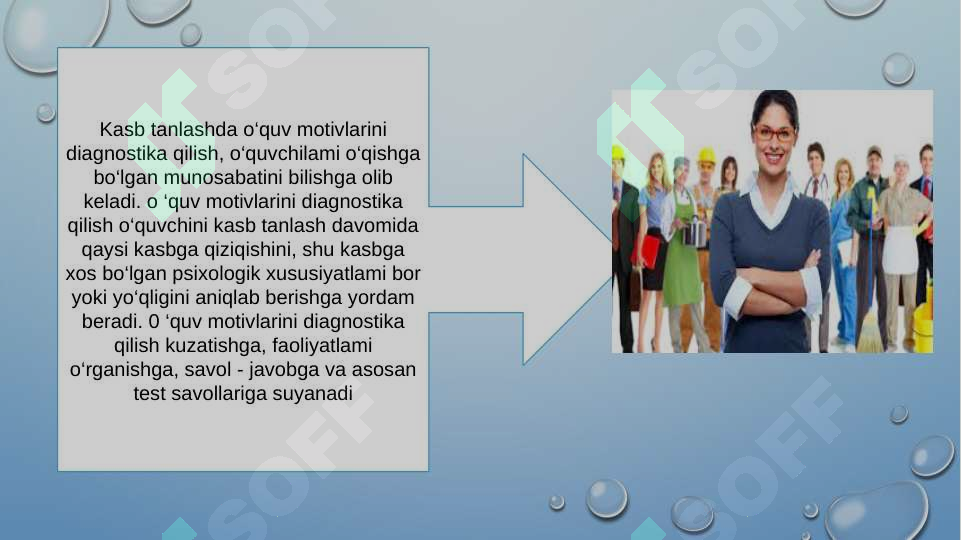 Kasb tanlashda o‘quv motivlarini diagnostika qilish, o‘quvchilami o‘qishga bo‘lgan munosabatini bilishga olib keladi. o ‘quv motivlarini diagnostika qilish o‘quvchini kasb tanlash davomida qaysi kasbga qiziqishini, shu kasbga xos bo‘lgan psixologik xususiyatlami bor yoki yo‘qligini aniqlab berishga yordam beradi. 0 ‘quv motivlarini diagnostika qilish kuzatishga, faoliyatlami o‘rganishga, savol - javobga va asosan test savollariga suyanadi

SOFF
SOFF
SOFF
SOFF